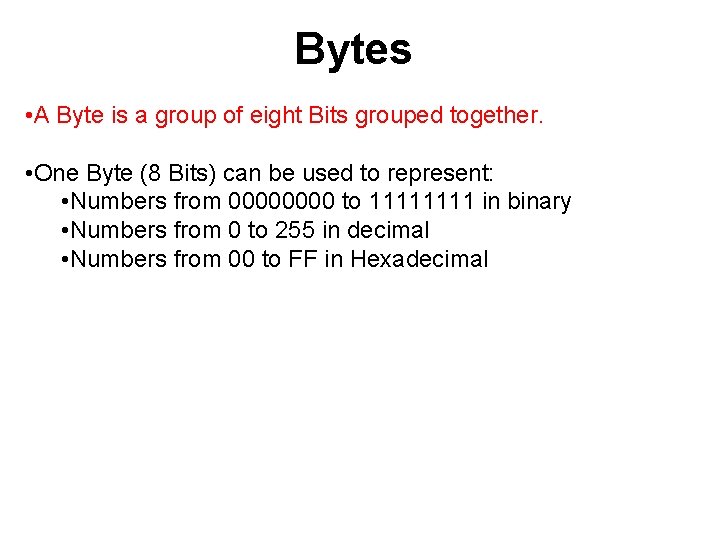 Bytes

•A Byte is a group of eight Bits grouped together.

•One Byte (8 Bits) can be used to represent:
•Numbers from 00000000 to 11111111 in binary
•Numbers from 0 to 255 in decimal
•Numbers from 00 to FF in Hexadecimal